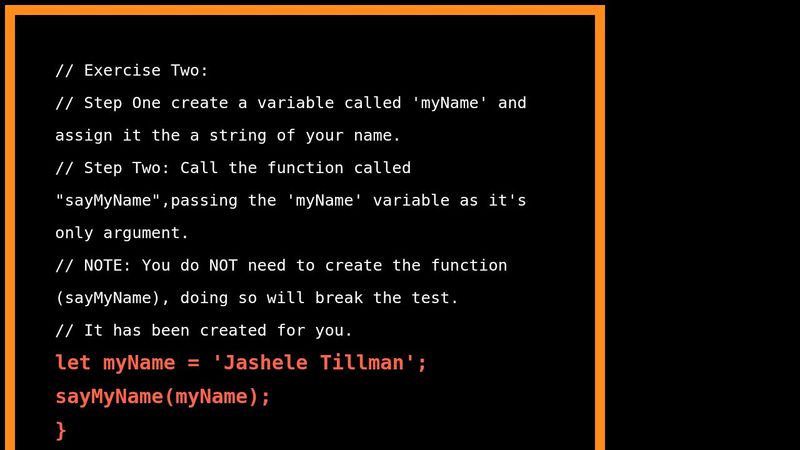 // Exercise Two:
// Step One create a variable called 'myName' and assign it the a string of your name.
// Step Two: Call the function called "sayMyName",passing the 'myName' variable as it's only argument.
// NOTE: You do NOT need to create the function (sayMyName), doing so will break the test.
// It has been created for you.
let myName = 'Jashele Tillman';
sayMyName(myName);
}